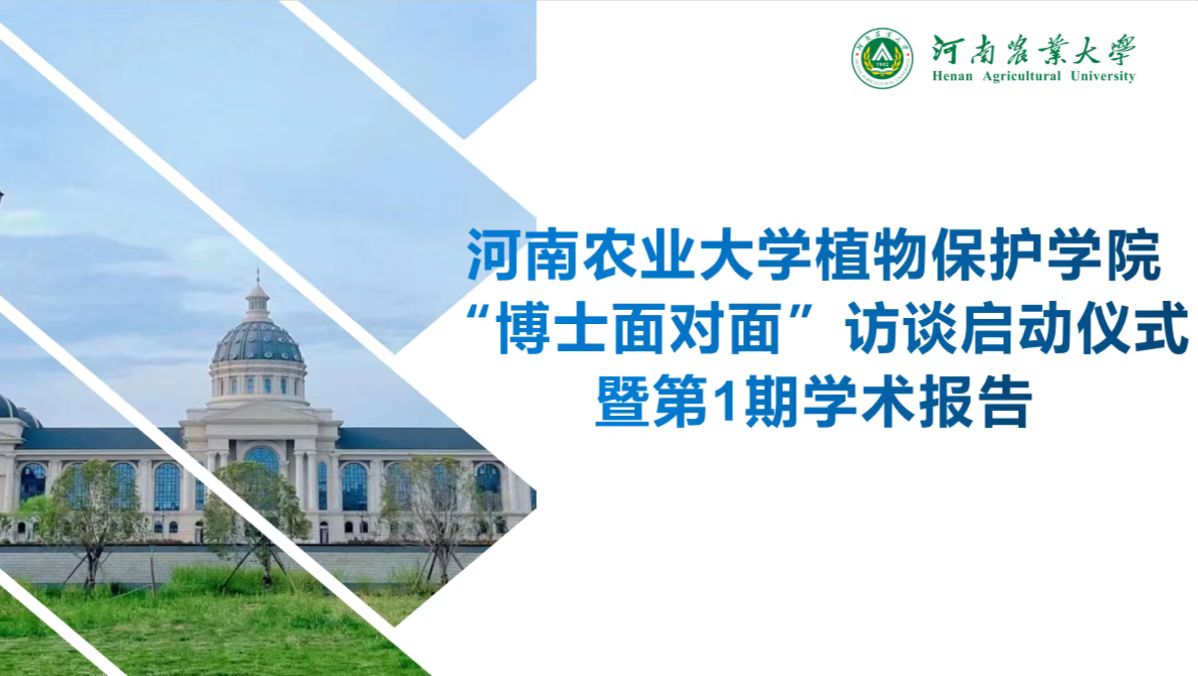 河南農業大學
Henan Agricultural University

河南农业大学植物保护学院
“博士面对面”访谈启动仪式
暨第1期学术报告